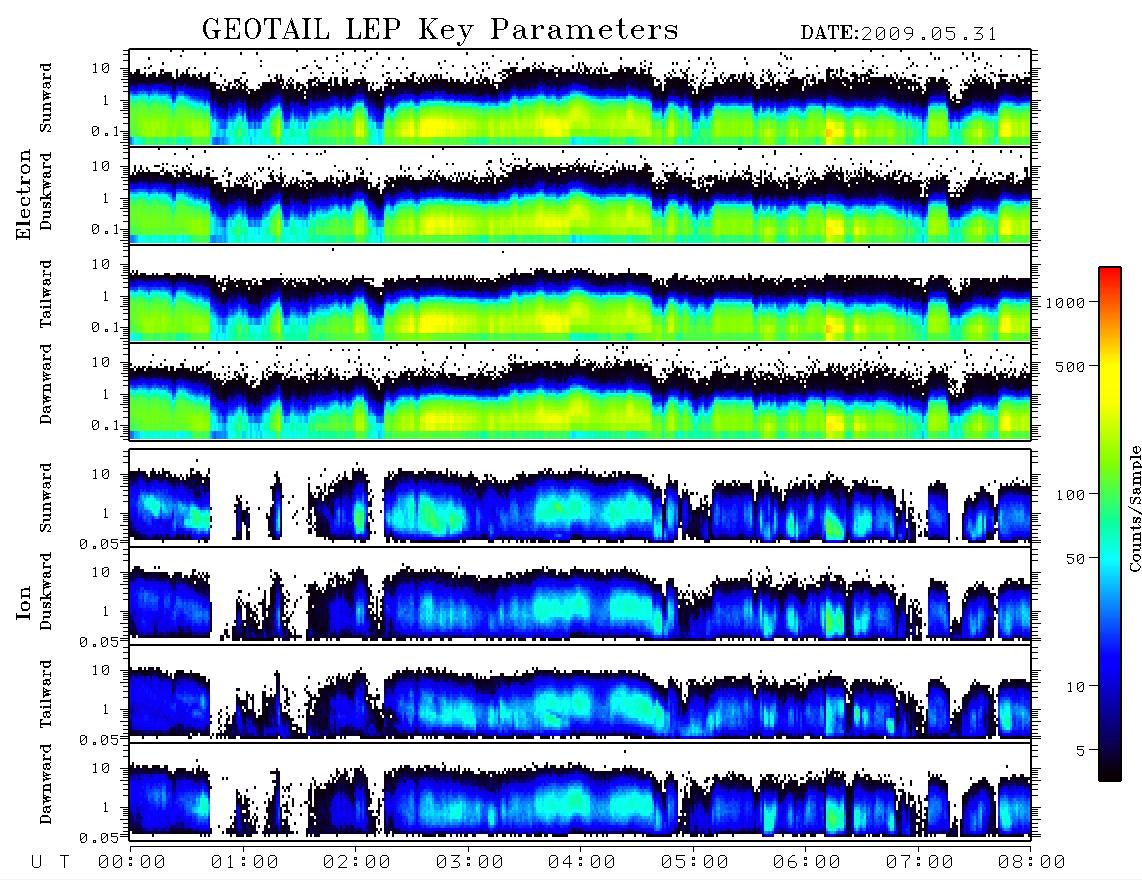 GEOTAIL LEP Key Parameters

DATE:2009.05.31

Electron

Sunward
10
1
0.1

Duskward
10
1
0.1

Tailward
10
1
0.1

Dawnward
10
1
0.1

Ion

Sunward
10
1
0.05

Duskward
10
1
0.05

Tailward
10
1
0.05

Dawnward
10
1
0.05

1000
500
100
50
10
5

Counts/Sample

U T 00:00 01:00 02:00 03:00 04:00 05:00 06:00 07:00 08:00